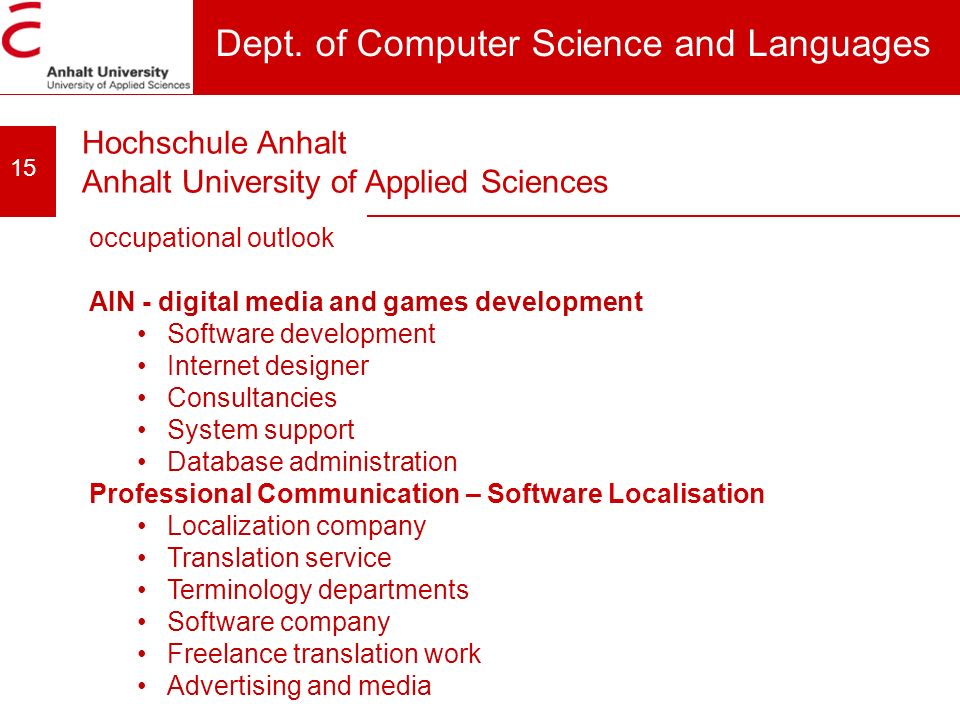 Anhalt University
University of Applied Sciences

Dept. of Computer Science and Languages

15

Hochschule Anhalt
Anhalt University of Applied Sciences

occupational outlook

AIN - digital media and games development
• Software development
• Internet designer
• Consultancies
• System support
• Database administration
Professional Communication – Software Localisation
• Localization company
• Translation service
• Terminology departments
• Software company
• Freelance translation work
• Advertising and media